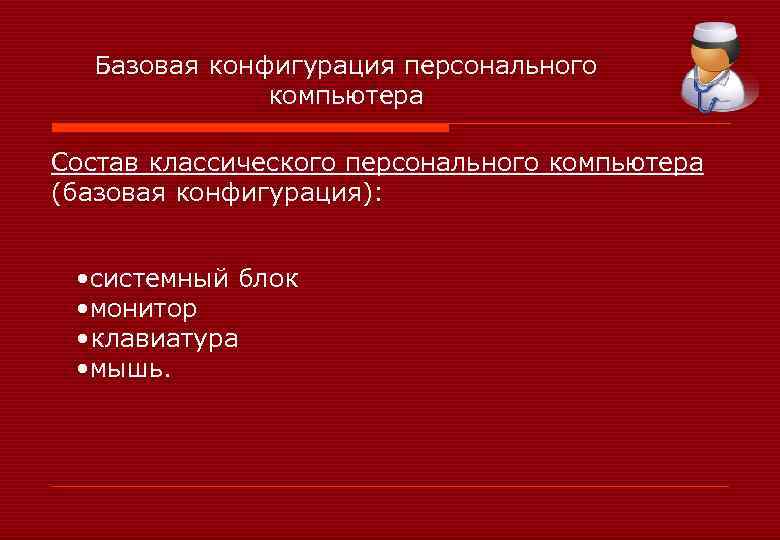 Базовая конфигурация персонального компьютера

Состав классического персонального компьютера (базовая конфигурация):

•системный блок
•монитор
•клавиатура
•мышь.